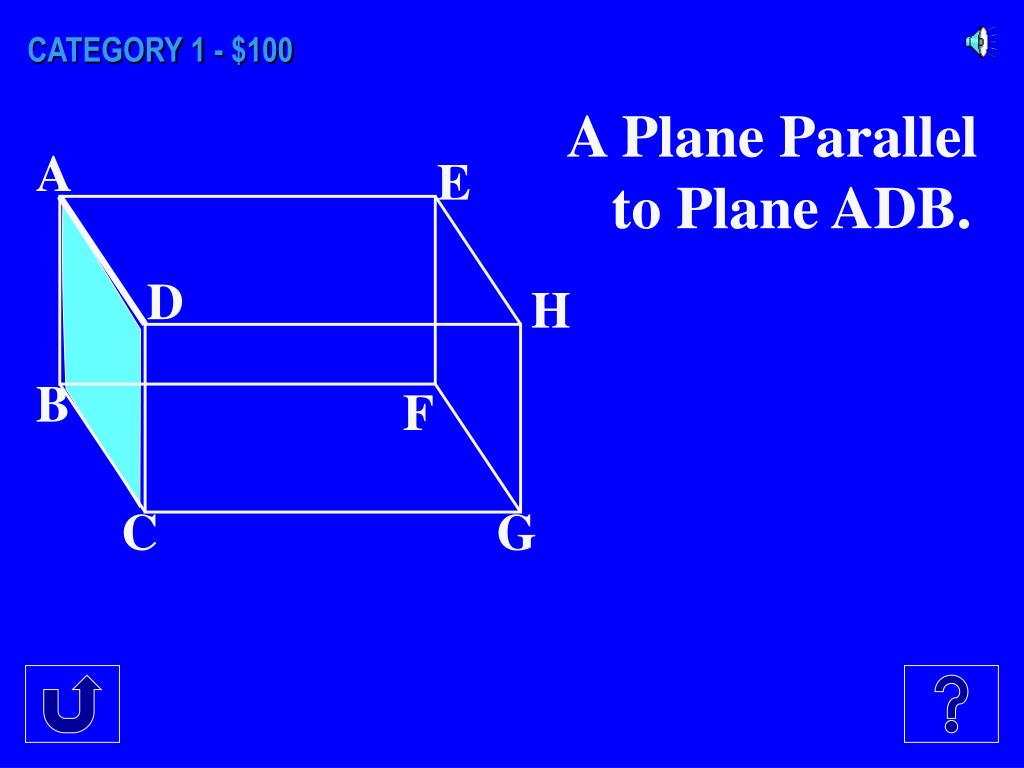 CATEGORY 1 - $100

A Plane Parallel to Plane ADB.

A
E
D
H
B
F
C
G

?